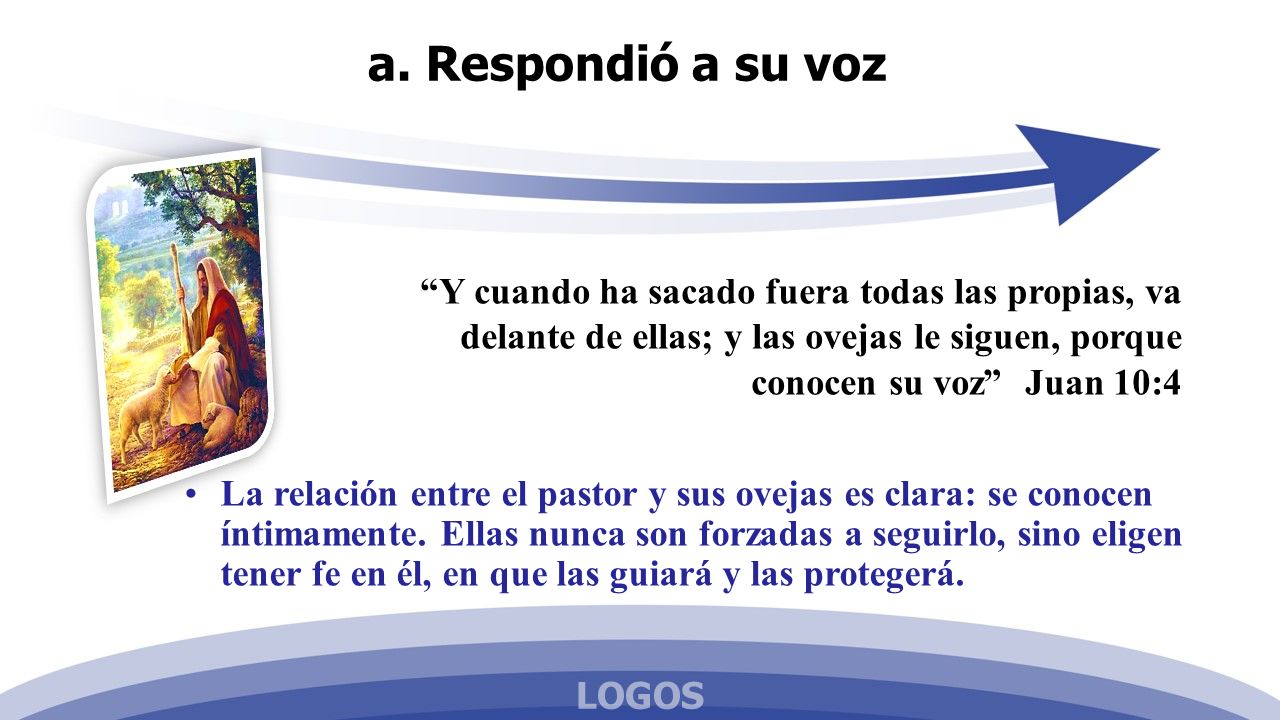 a. Respondió a su voz

“Y cuando ha sacado fuera todas las propias, va delante de ellas; y las ovejas le siguen, porque conocen su voz” Juan 10:4

• La relación entre el pastor y sus ovejas es clara: se conocen íntimamente. Ellas nunca son forzadas a seguirlo, sino eligen tener fe en él, en que las guiará y las protegerá.

LOGOS